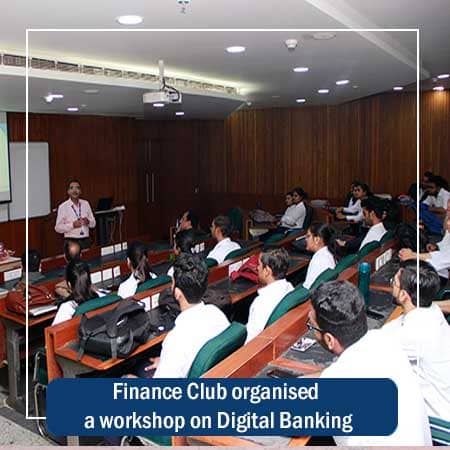 Finance Club organised
a workshop on Digital Banking